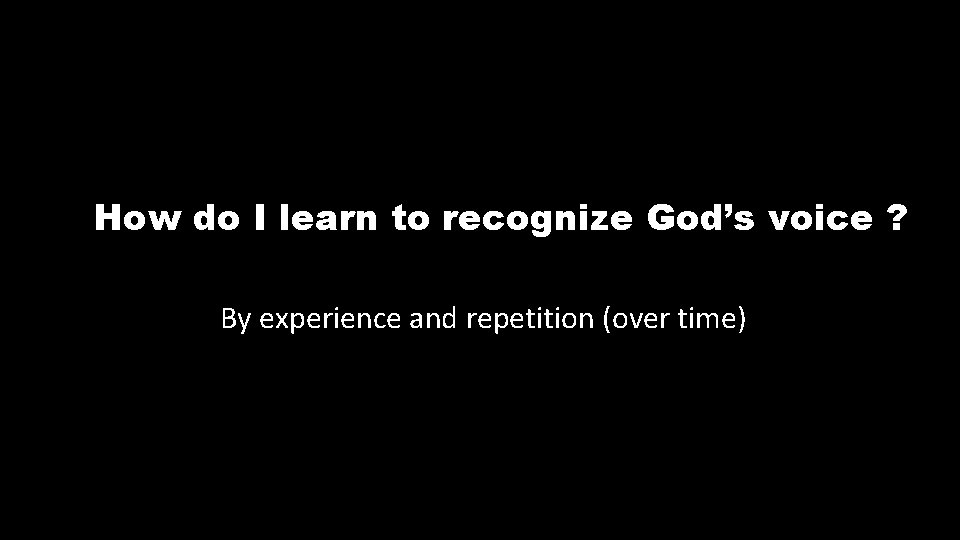 How do I learn to recognize God’s voice ?

By experience and repetition (over time)